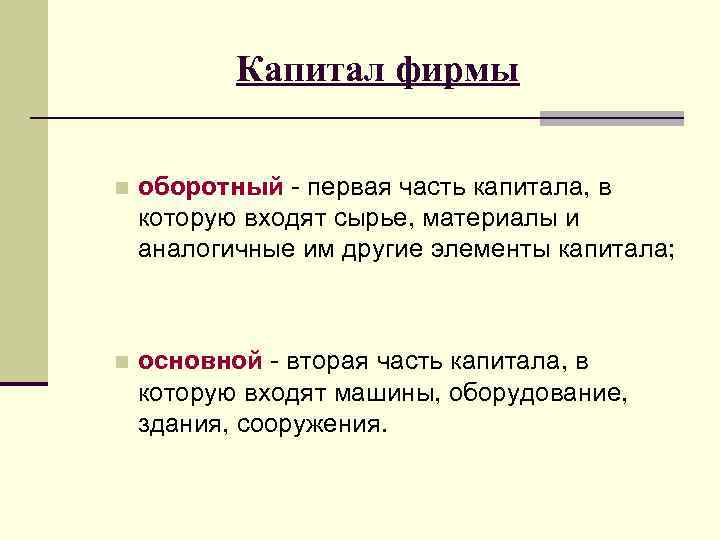 Капитал фирмы

оборотный - первая часть капитала, в которую входят сырье, материалы и аналогичные им другие элементы капитала;

основной - вторая часть капитала, в которую входят машины, оборудование, здания, сооружения.